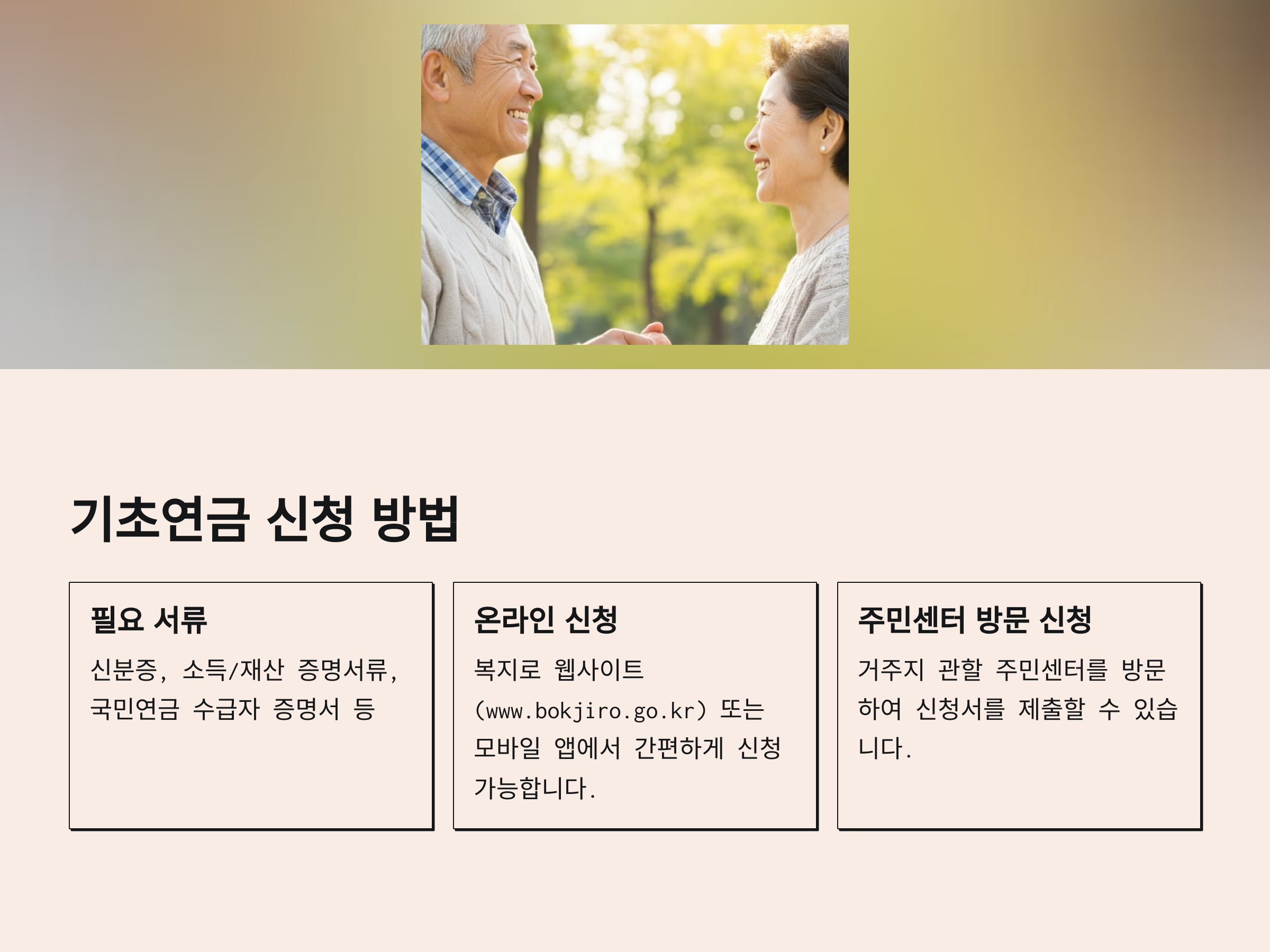 기초연금 신청 방법

필요 서류

신분증, 소득/재산 증명서류, 국민연금 수급자 증명서 등

온라인 신청

복지로 웹사이트 (www.bokjiro.go.kr) 또는 모바일 앱에서 간편하게 신청 가능합니다.

주민센터 방문 신청

거주지 관할 주민센터를 방문하여 신청서를 제출할 수 있습니다.